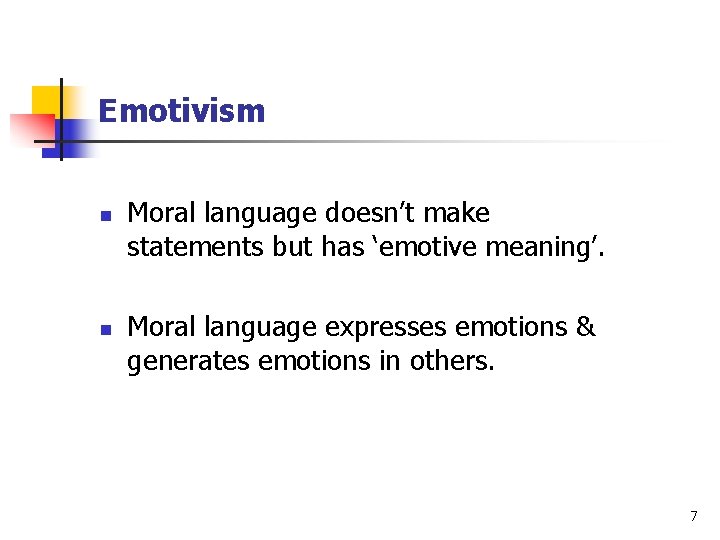 Emotivism

- Moral language doesn't make statements but has 'emotive meaning'.

- Moral language expresses emotions & generates emotions in others.

7